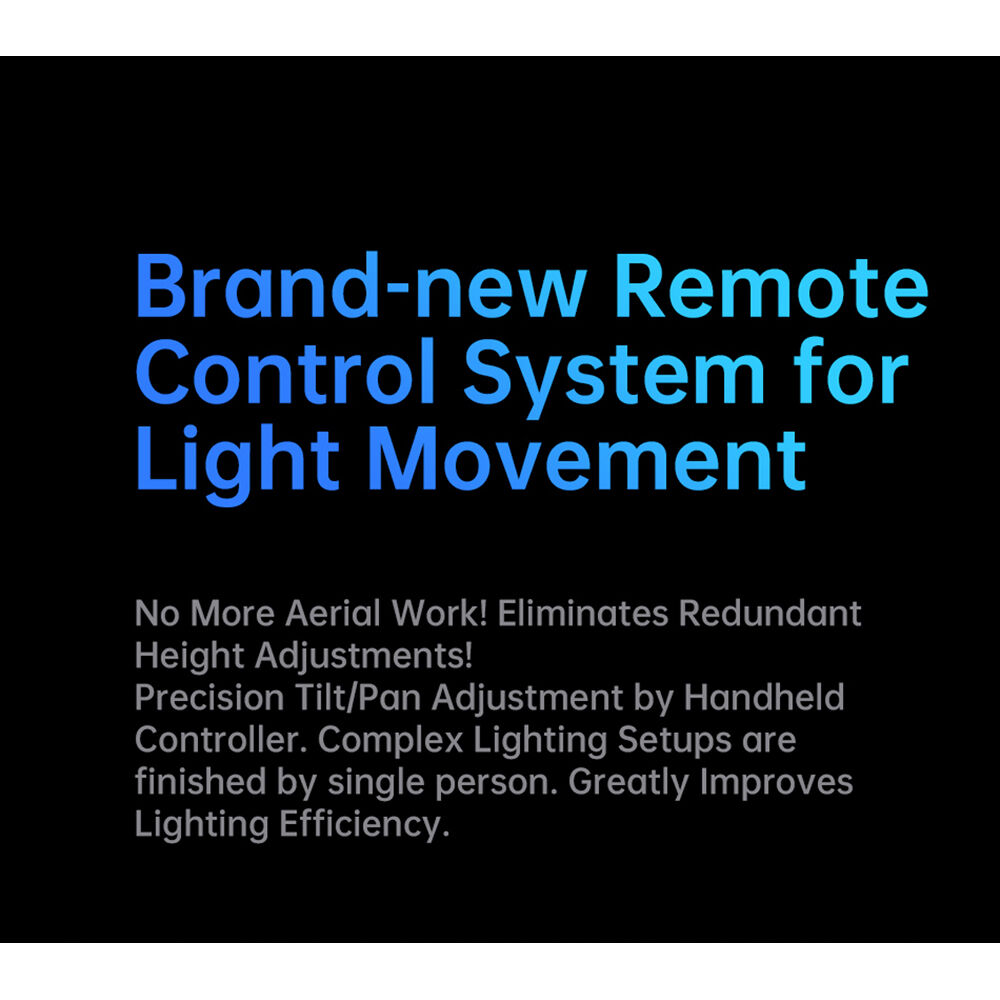 Brand-new Remote Control System for Light Movement

No More Aerial Work! Eliminates Redundant Height Adjustments!
Precision Tilt/Pan Adjustment by Handheld Controller. Complex Lighting Setups are finished by single person. Greatly Improves Lighting Efficiency.